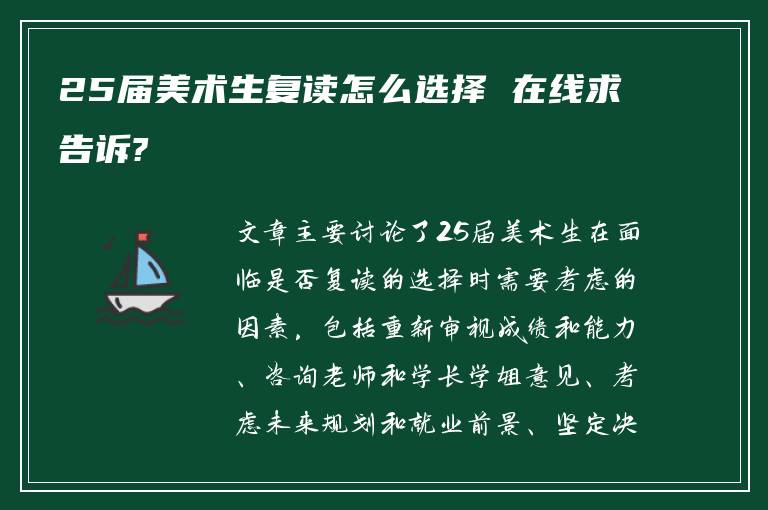 25届美术生复读怎么选择 在线求告诉?

文章主要讨论了25届美术生在面临是否复读的选择时需要考虑的因素，包括重新审视成绩和能力、咨询老师和学长学姐意见、考虑未来规划和就业前景、坚定决